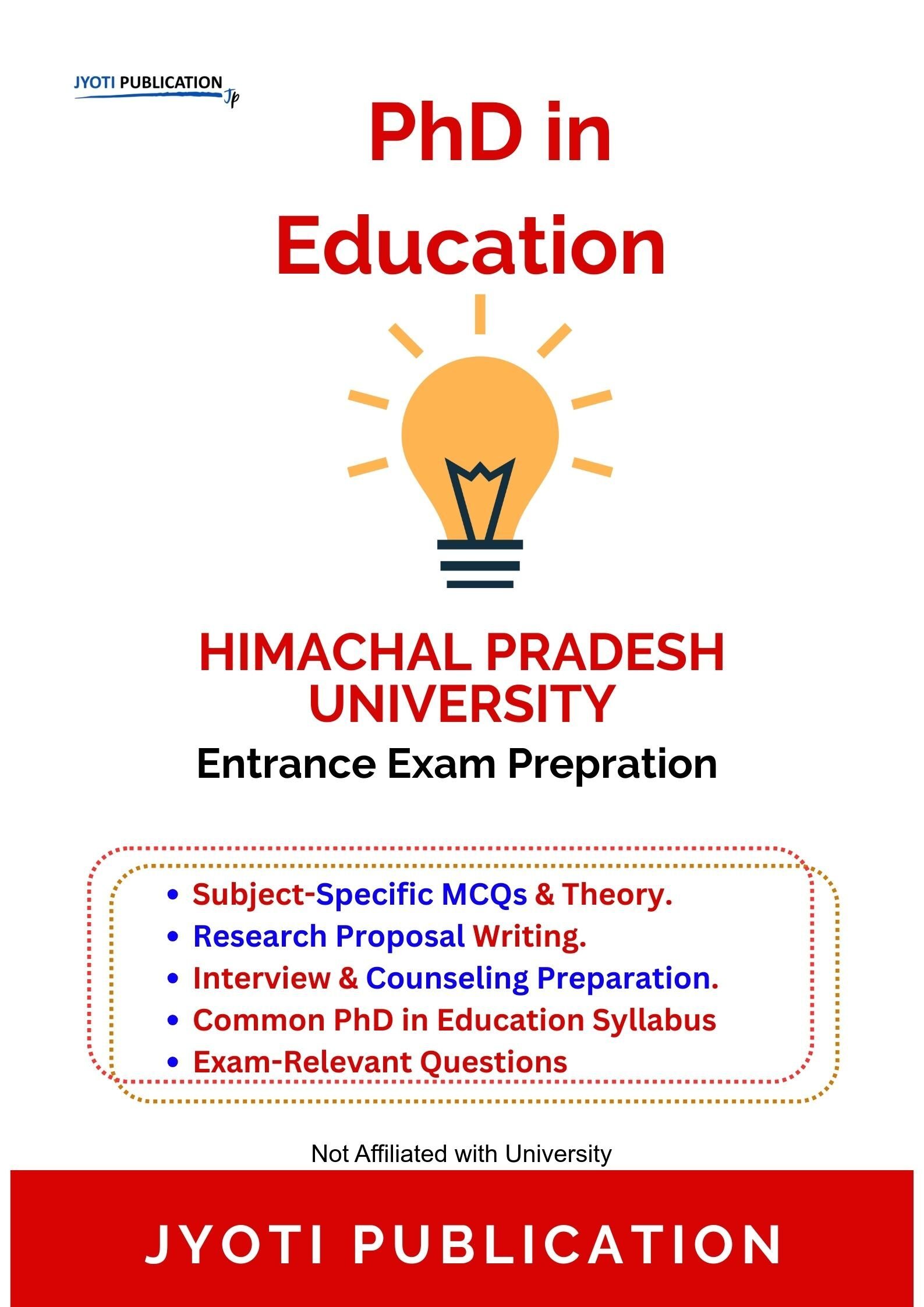 JYOTI PUBLICATION Jp

PhD in Education

HIMACHAL PRADESH UNIVERSITY

Entrance Exam Prepration

• Subject-Specific MCQs & Theory.
• Research Proposal Writing.
• Interview & Counseling Preparation.
• Common PhD in Education Syllabus
• Exam-Relevant Questions

Not Affiliated with University

JYOTI PUBLICATION